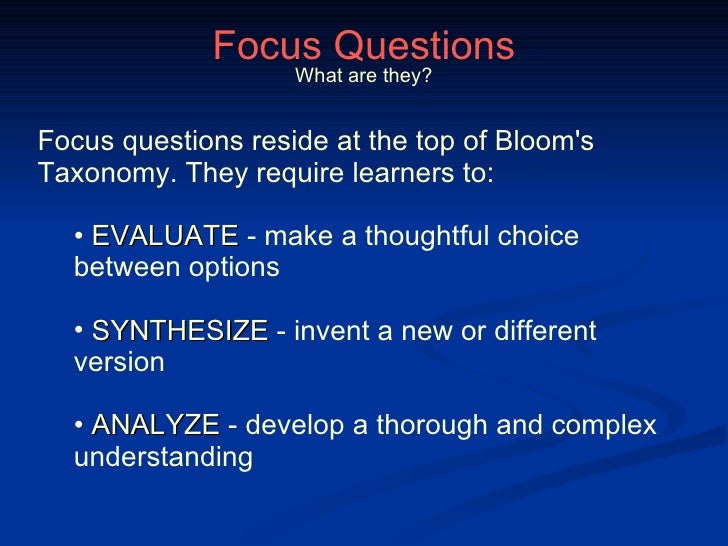 Focus Questions
What are they?

Focus questions reside at the top of Bloom's Taxonomy. They require learners to:

• EVALUATE - make a thoughtful choice between options

• SYNTHESIZE - invent a new or different version

• ANALYZE - develop a thorough and complex understanding